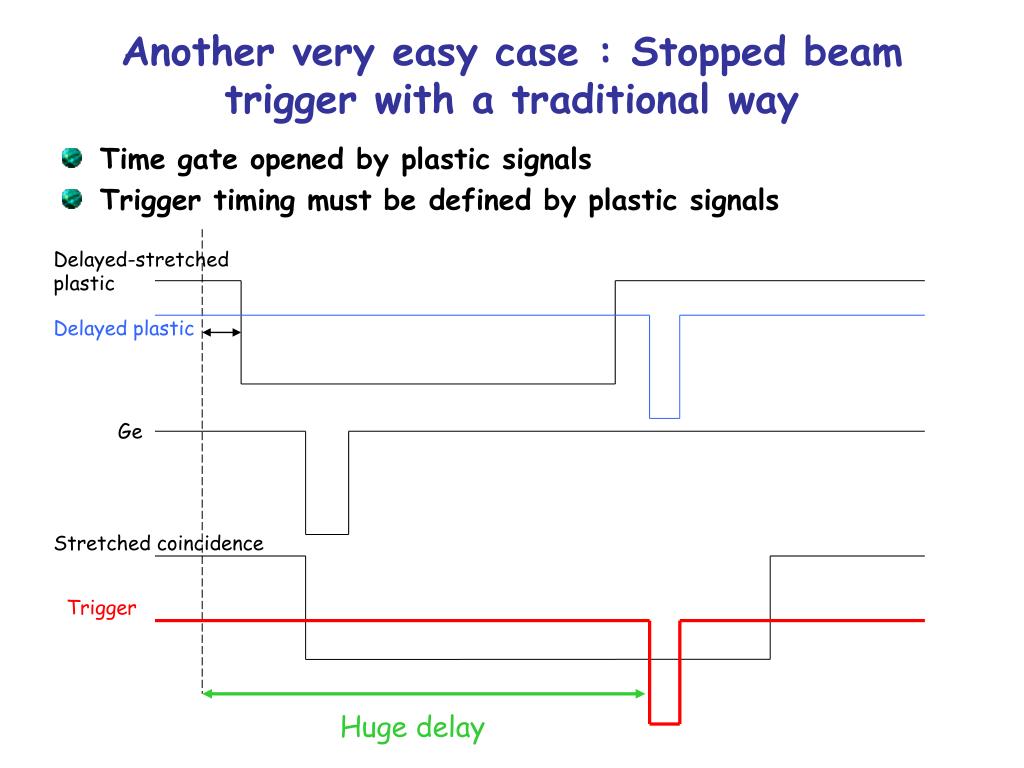 Another very easy case : Stopped beam trigger with a traditional way

Time gate opened by plastic signals

Trigger timing must be defined by plastic signals

Delayed-stretched plastic

Delayed plastic

Ge

Stretched coincidence

Trigger

Huge delay